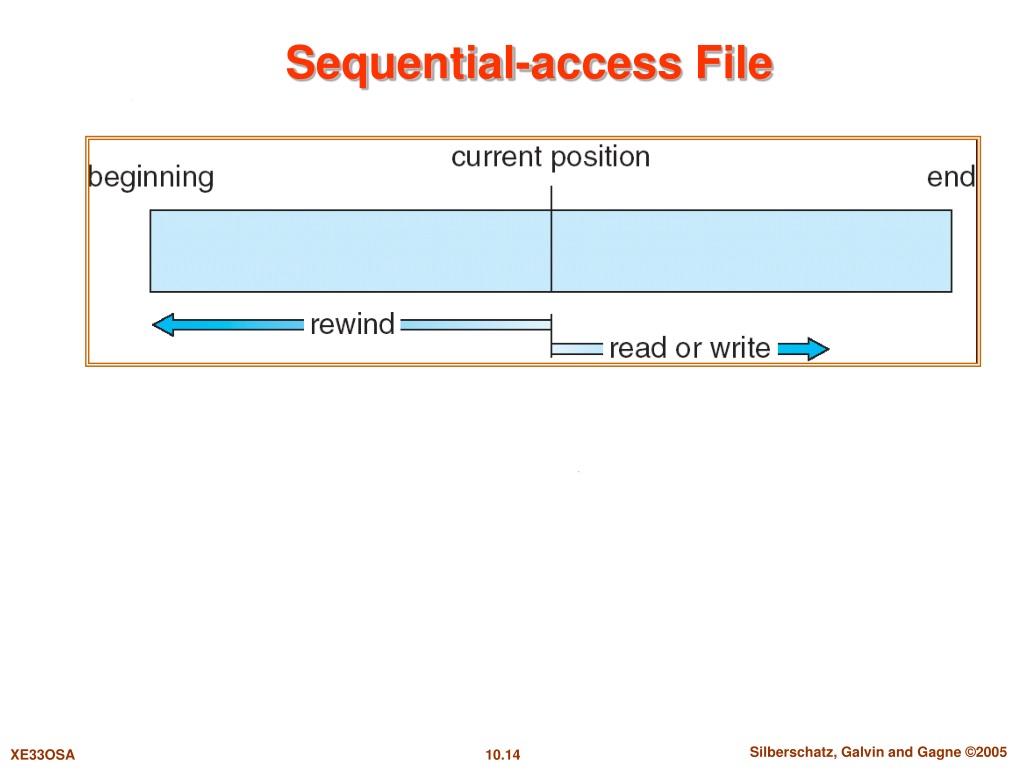 Sequential-access File

current position
beginning
end
rewind
read or write

XE33OSA
10.14
Silberschatz, Galvin and Gagne ©2005